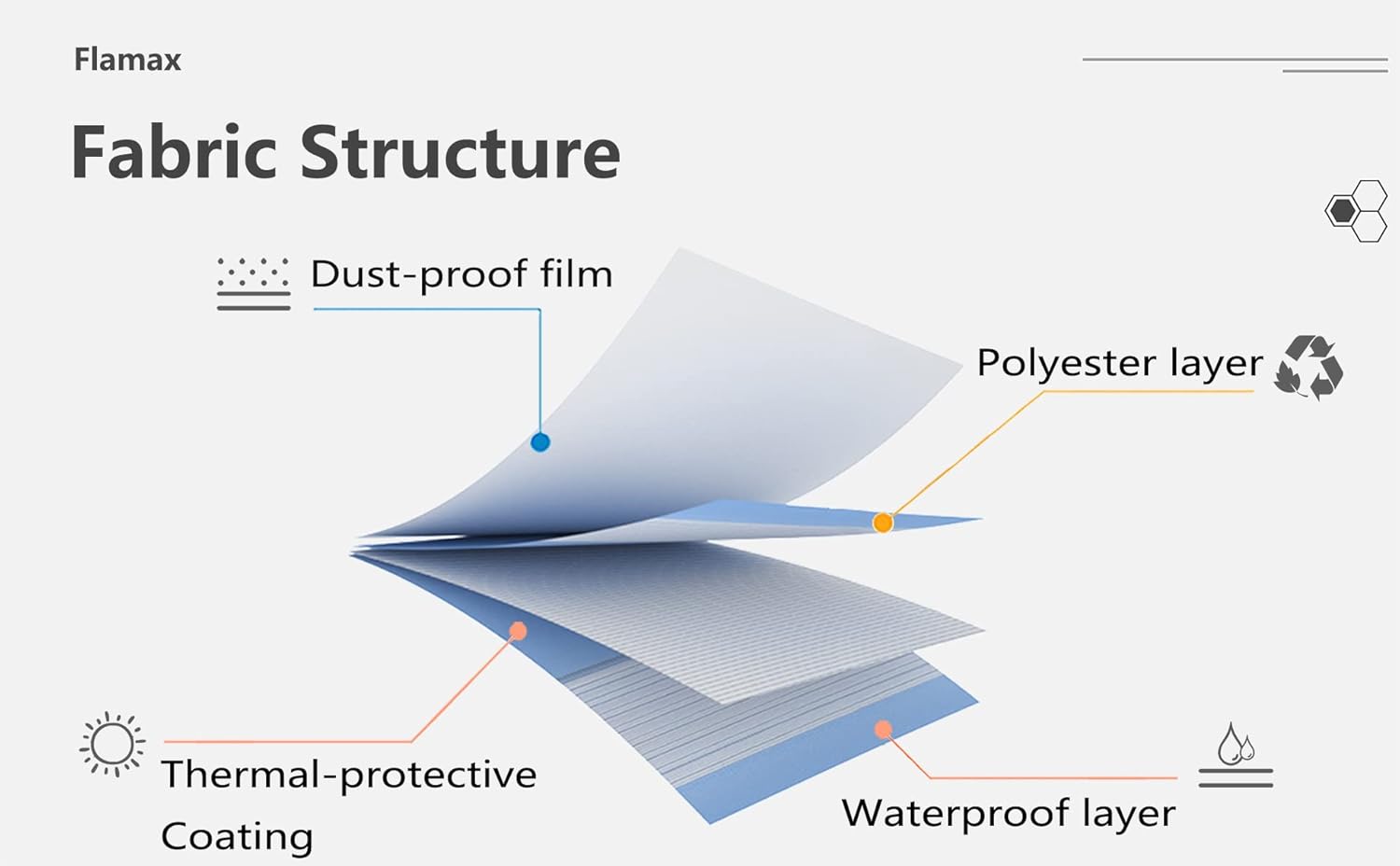 Flamax

Fabric Structure

Dust-proof film

Polyester layer

Thermal-protective Coating

Waterproof layer